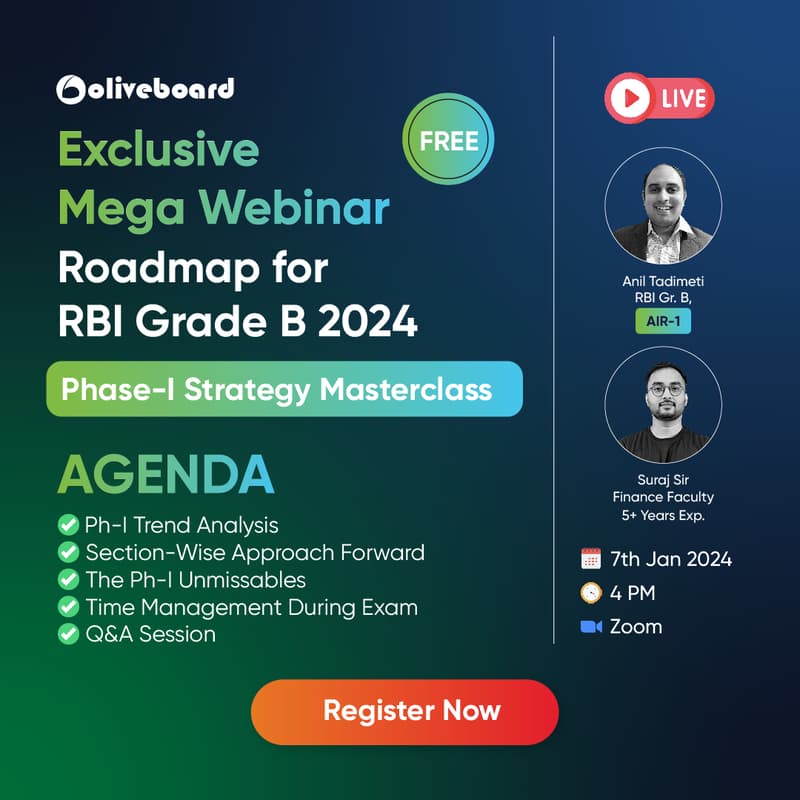 oliveboard

Exclusive Mega Webinar

FREE

Roadmap for RBI Grade B 2024

Phase-I Strategy Masterclass

AGENDA

Ph-I Trend Analysis
Section-Wise Approach Forward
The Ph-I Unmissables
Time Management During Exam
Q&A Session

LIVE

Anil Tadimeti
RBI Gr. B,
AIR-1

Suraj Sir
Finance Faculty
5+ Years Exp.

7th Jan 2024
4 PM
Zoom

Register Now